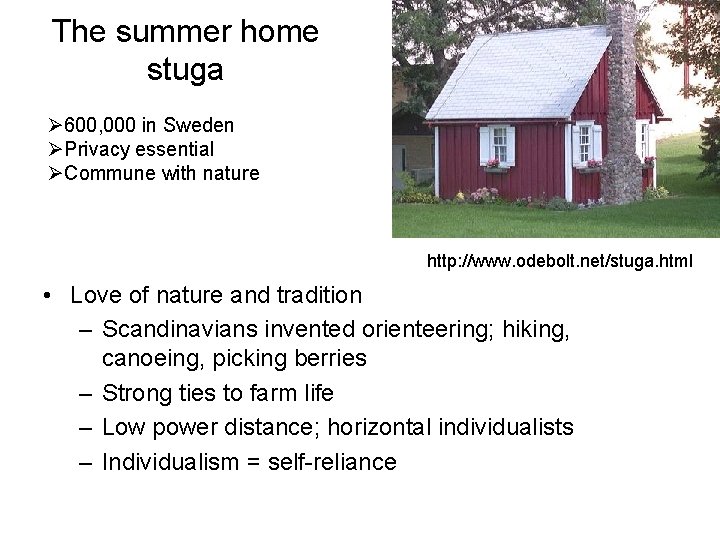 The summer home stuga

➢600,000 in Sweden
➢Privacy essential
➢Commune with nature

http://www.odebolt.net/stuga.html

• Love of nature and tradition
– Scandinavians invented orienteering; hiking, canoeing, picking berries
– Strong ties to farm life
– Low power distance; horizontal individualists
– Individualism = self-reliance